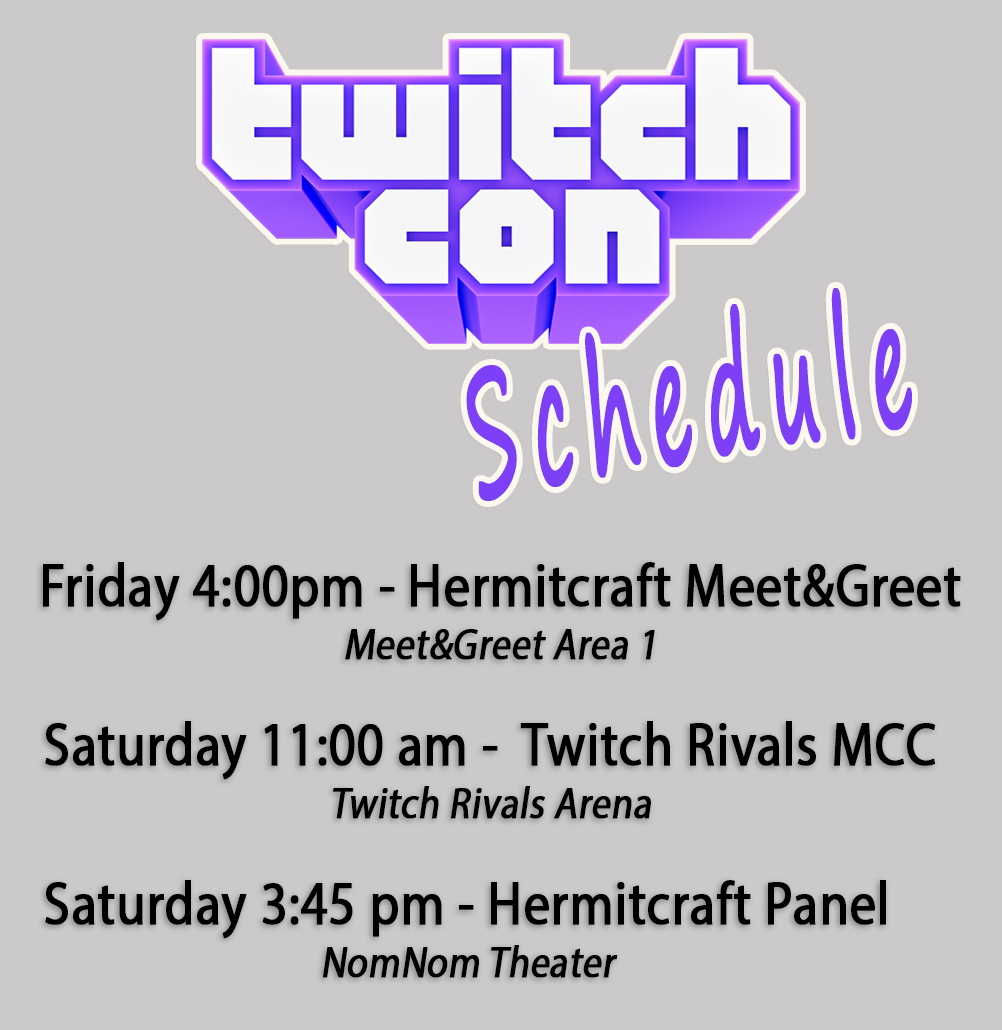 twitch con
Schedule

Friday 4:00pm - Hermitcraft Meet&Greet
Meet&Greet Area 1

Saturday 11:00 am - Twitch Rivals MCC
Twitch Rivals Arena

Saturday 3:45 pm - Hermitcraft Panel
NomNom Theater